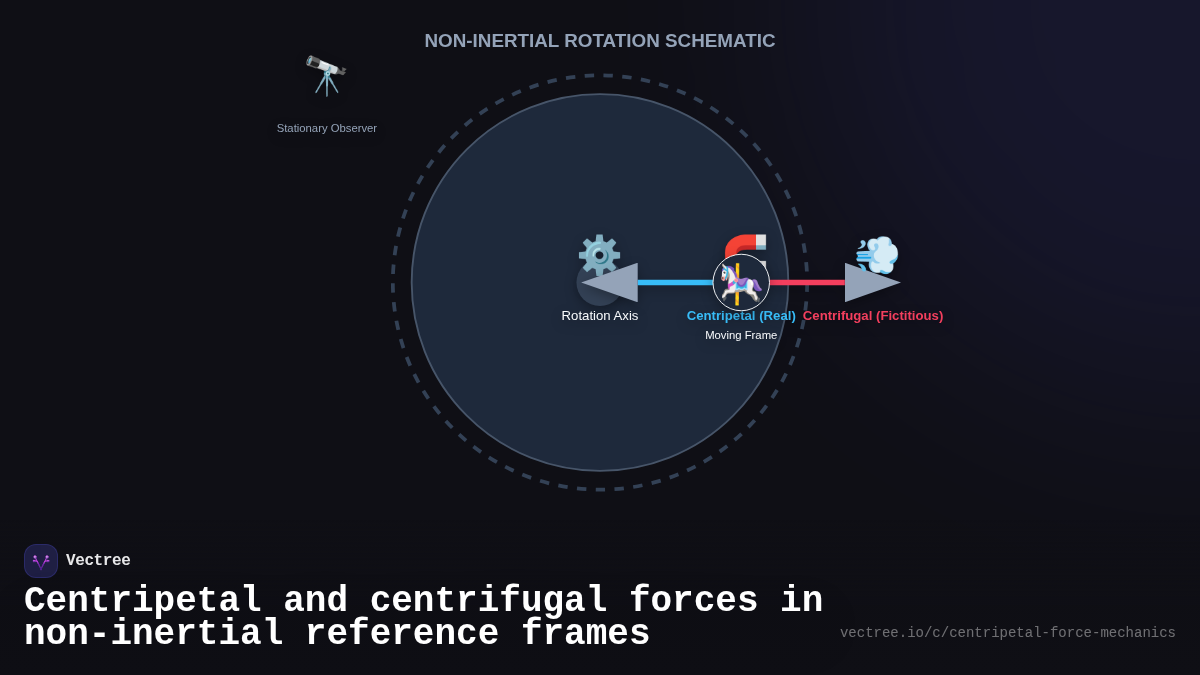 NON-INERTIAL ROTATION SCHEMATIC

Stationary Observer

Rotation Axis

Centripetal (Real)

Centrifugal (Fictitious)

Moving Frame

Vectree

Centripetal and centrifugal forces in non-inertial reference frames

vectree.io/c/centripetal-force-mechanics